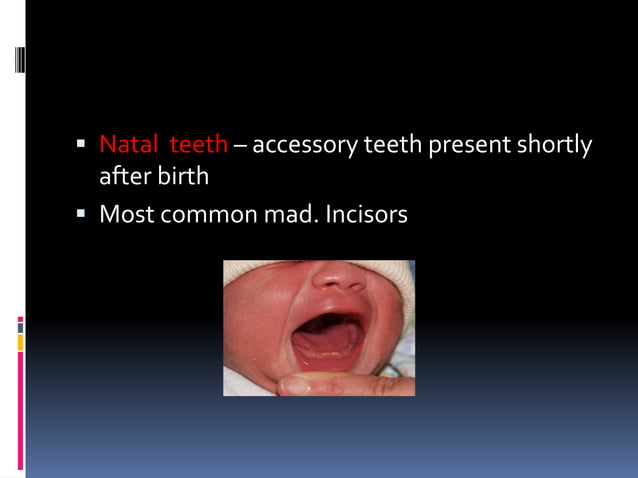 ▪ Natal teeth – accessory teeth present shortly after birth

▪ Most common mad. Incisors